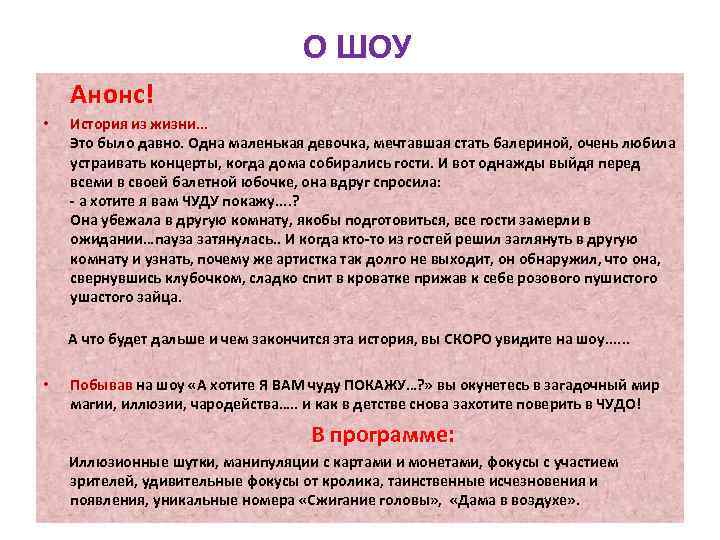 О ШОУ

Анонс!

• История из жизни…
Это было давно. Одна маленькая девочка, мечтавшая стать балериной, очень любила устраивать концерты, когда дома собирались гости. И вот однажды выйдя перед всеми в своей балетной юбочке, она вдруг спросила:
- а хотите я вам ЧУДУ покажу….?
Она убежала в другую комнату, якобы подготовиться, все гости замерли в ожидании…пауза затянулась.. И когда кто-то из гостей решил заглянуть в другую комнату и узнать, почему же артистка так долго не выходит, он обнаружил, что она, свернувшись клубочком, сладко спит в кроватке прижав к себе розового пушистого ушастого зайца.

А что будет дальше и чем закончится эта история, вы СКОРО увидите на шоу…...

• Побывав на шоу «А хотите Я ВАМ чуду ПОКАЖУ…?» вы окунетесь в загадочный мир магии, иллюзии, чародейства….. и как в детстве снова захотите поверить в ЧУДО!

В программе:

Иллюзионные шутки, манипуляции с картами и монетами, фокусы с участием зрителей, удивительные фокусы от кролика, таинственные исчезновения и появления, уникальные номера «Сжигание головы», «Дама в воздухе».